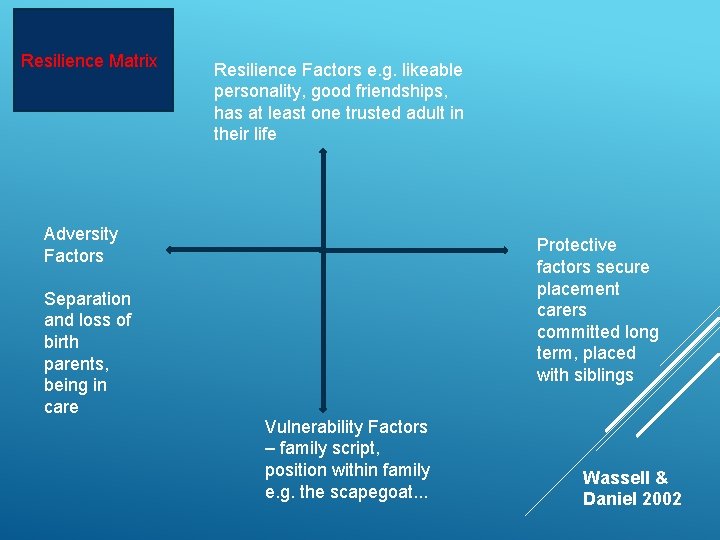 Resilience Matrix

Resilience Factors e.g. likeable personality, good friendships, has at least one trusted adult in their life

Adversity Factors

Separation and loss of birth parents, being in care

Protective factors secure placement carers committed long term, placed with siblings

Vulnerability Factors – family script, position within family e.g. the scapegoat...

Wassell & Daniel 2002